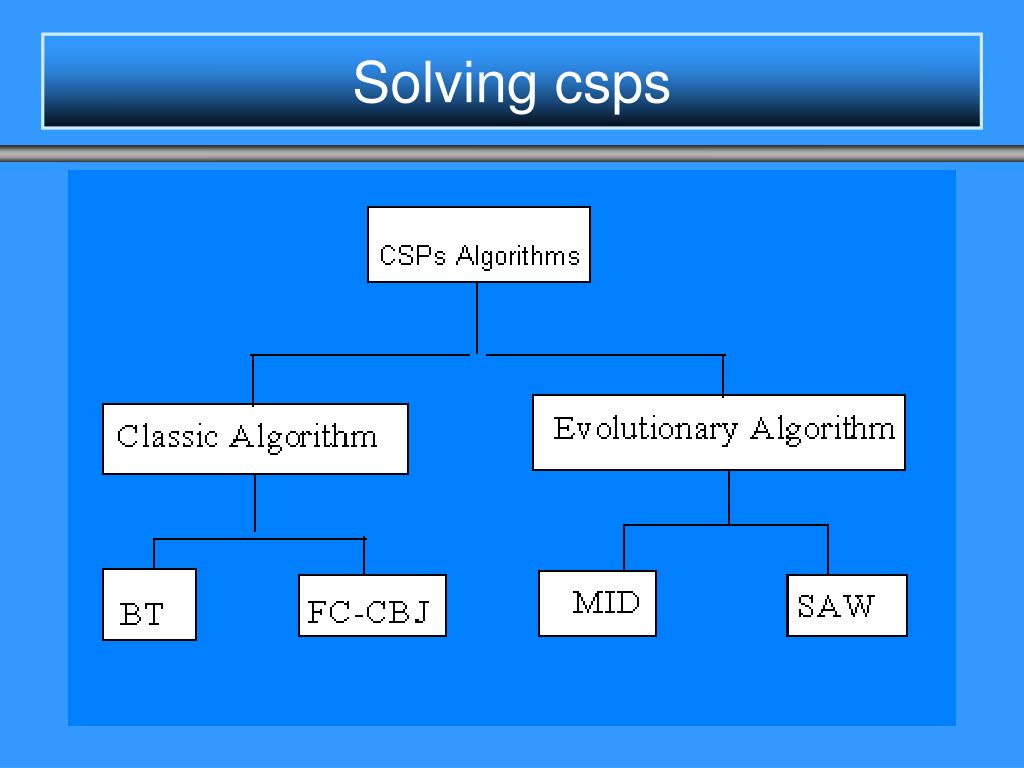 Solving csps

CSPs Algorithms

Classic Algorithm

Evolutionary Algorithm

BT

FC-CBJ

MID

SAW